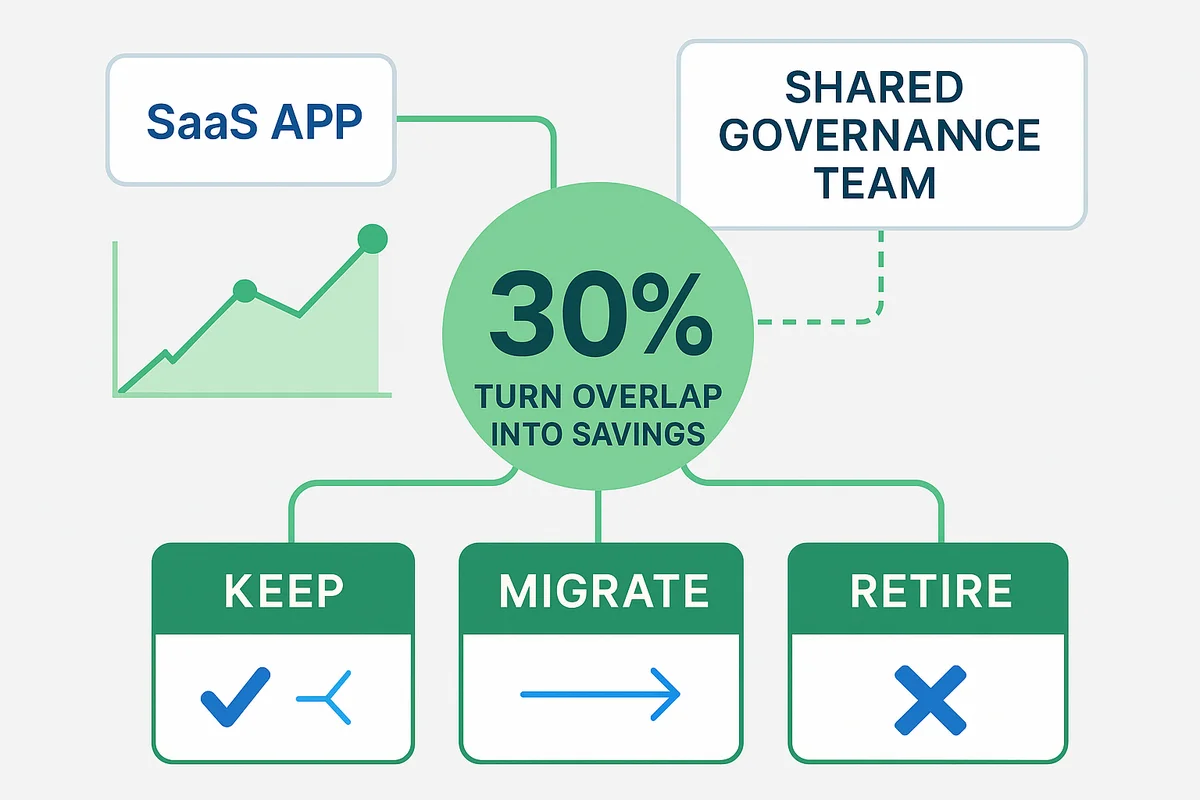 SaaS APP

SHARED GOVERNANNCE TEAM

30%
TURN OVERLAP INTO SAVINGS

KEEP

MIGRATE

RETIRE